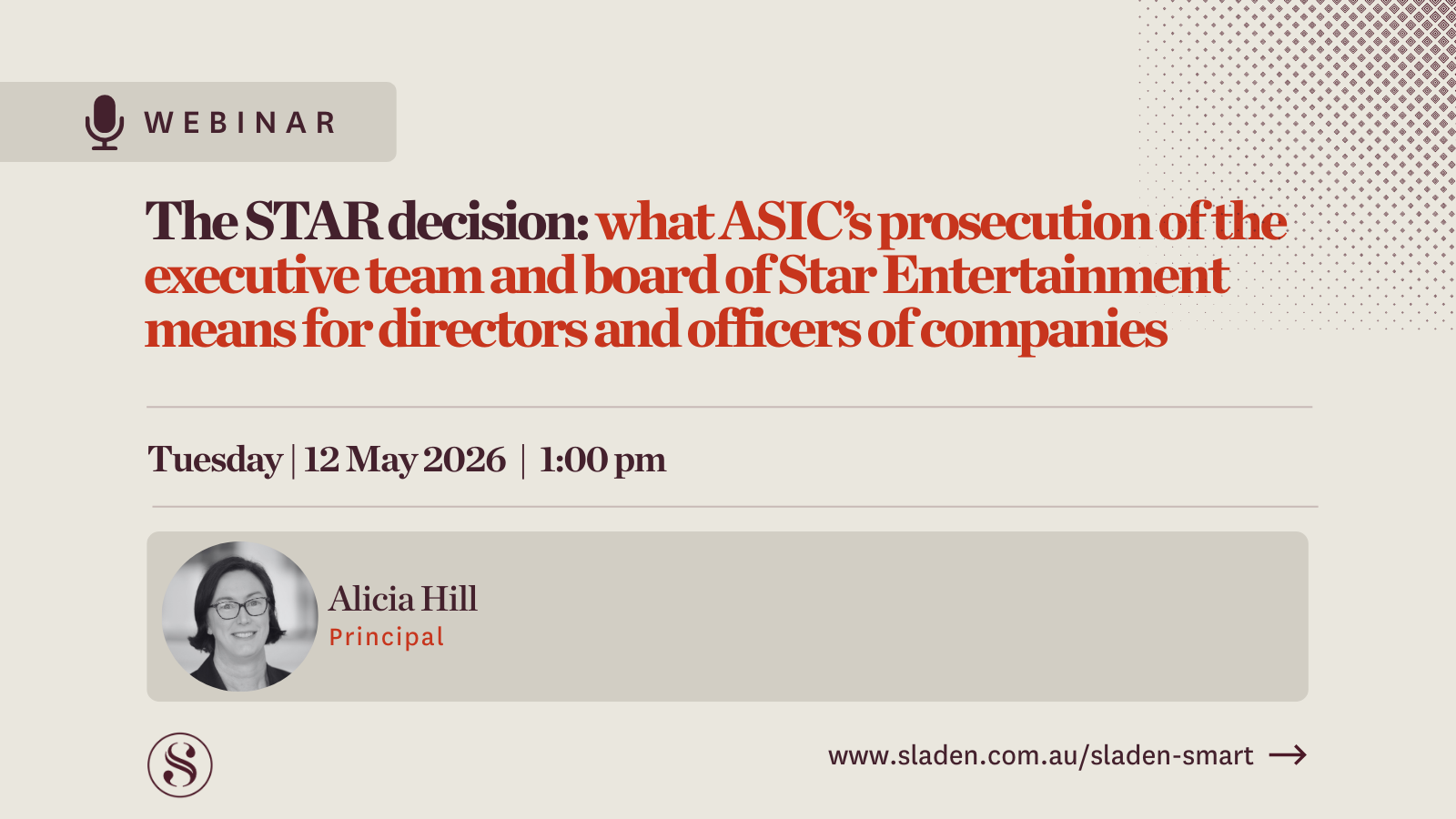 WEBINAR

The STAR decision: what ASIC's prosecution of the executive team and board of Star Entertainment means for directors and officers of companies

Tuesday | 12 May 2026 | 1:00 pm

Alicia Hill
Principal

S

www.sladen.com.au/sladen-smart